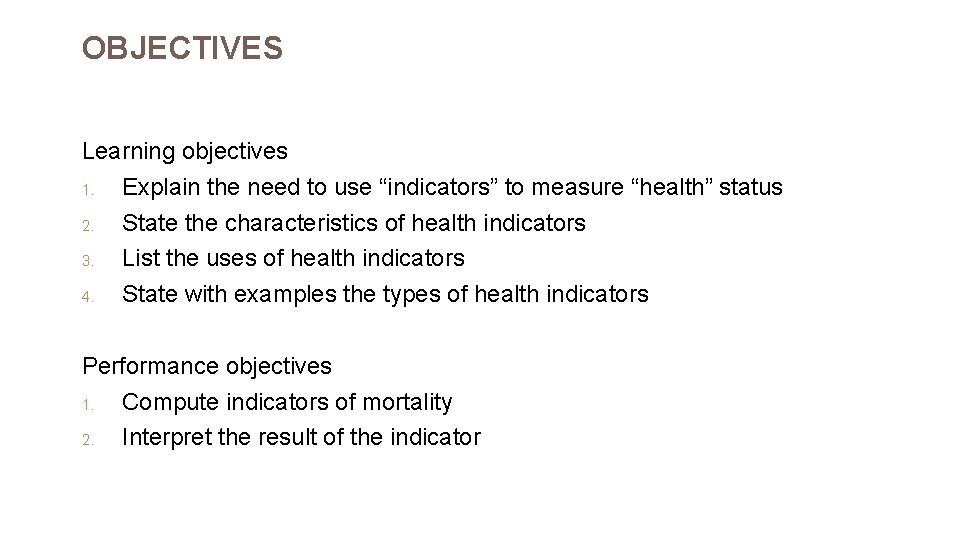 OBJECTIVES

Learning objectives
1. Explain the need to use “indicators” to measure “health” status
2. State the characteristics of health indicators
3. List the uses of health indicators
4. State with examples the types of health indicators

Performance objectives
1. Compute indicators of mortality
2. Interpret the result of the indicator